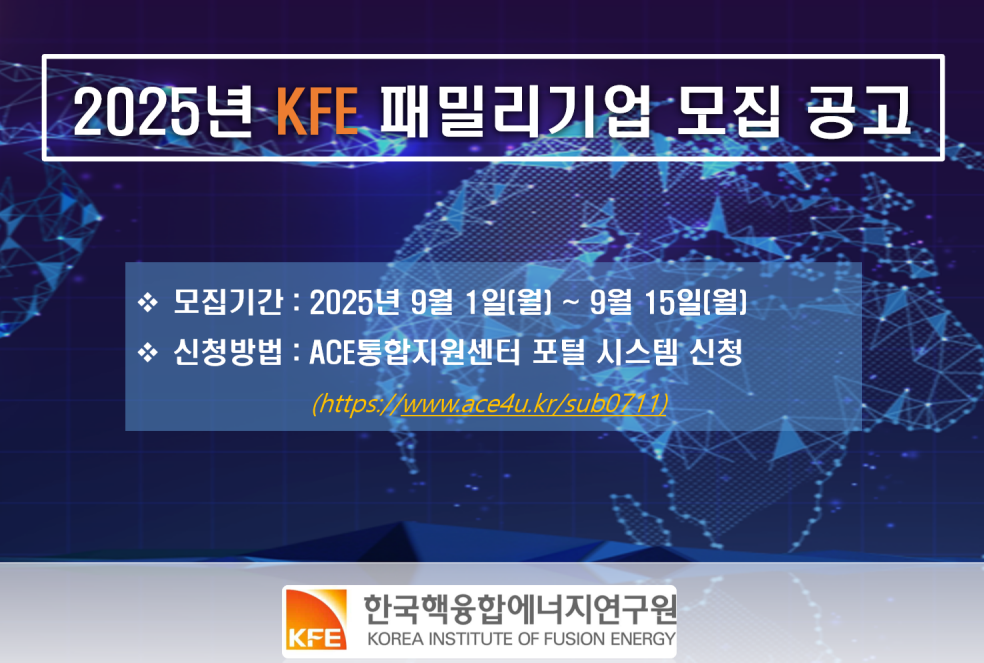 2025년 KFE 패밀리기업 모집 공고

❖ 모집기간 : 2025년 9월 1일(월) ~ 9월 15일(월)

❖ 신청방법 : ACE통합지원센터 포털 시스템 신청

(https://www.ace4u.kr/sub0711)

KFE 한국핵융합에너지연구원 KOREA INSTITUTE OF FUSION ENERGY